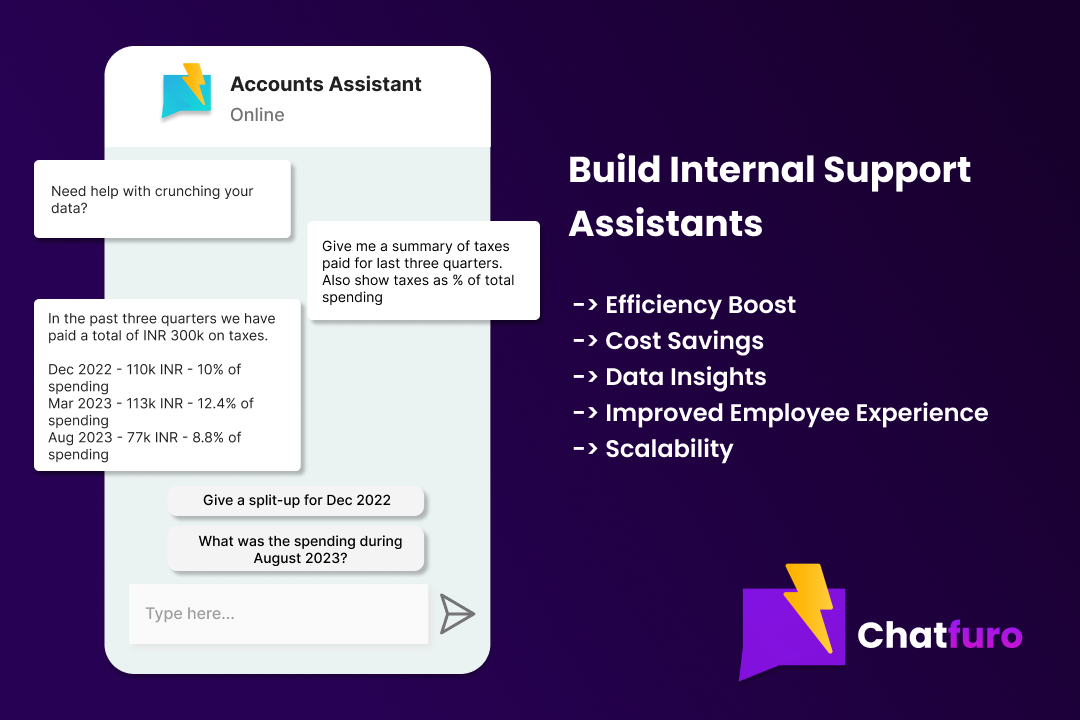 Accounts Assistant
Online

Need help with crunching your data?

Give me a summary of taxes paid for last three quarters. Also show taxes as % of total spending

In the past three quarters we have paid a total of INR 300k on taxes.

Dec 2022 - 110k INR - 10% of spending
Mar 2023 - 113k INR - 12.4% of spending
Aug 2023 - 77k INR - 8.8% of spending

Give a split-up for Dec 2022

What was the spending during August 2023?

Type here...

Build Internal Support Assistants

-> Efficiency Boost
-> Cost Savings
-> Data Insights
-> Improved Employee Experience
-> Scalability

Chatfuro